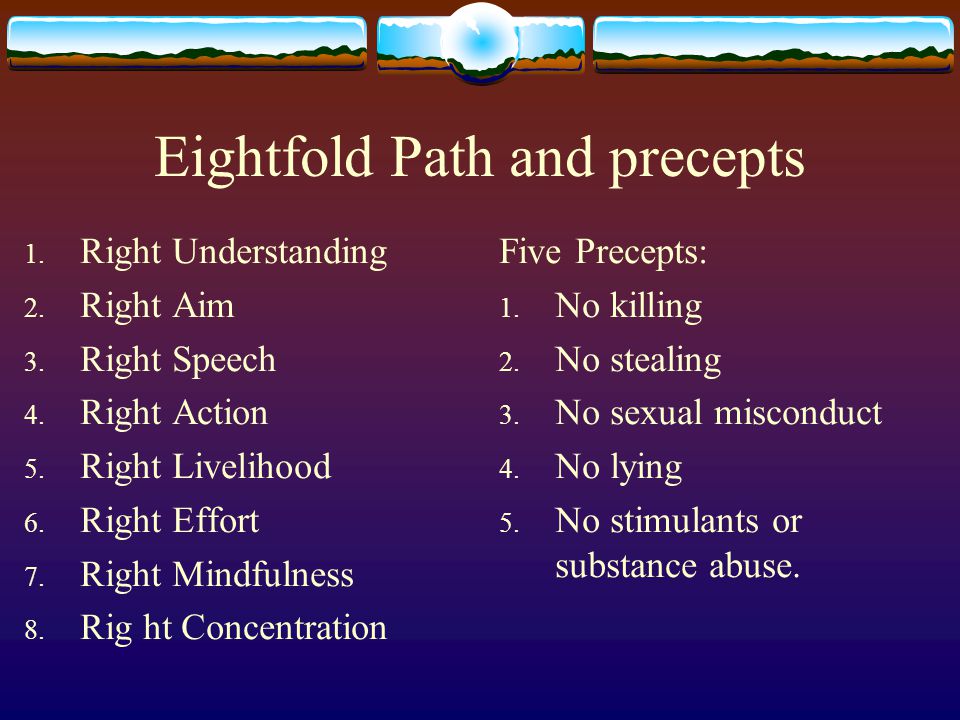 Eightfold Path and precepts

1. Right Understanding
2. Right Aim
3. Right Speech
4. Right Action
5. Right Livelihood
6. Right Effort
7. Right Mindfulness
8. Rig ht Concentration

Five Precepts:
1. No killing
2. No stealing
3. No sexual misconduct
4. No lying
5. No stimulants or substance abuse.